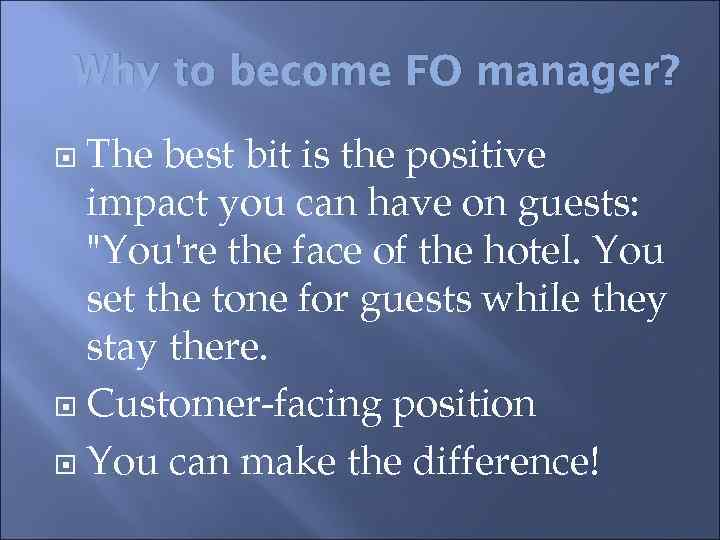 Why to become FO manager?

The best bit is the positive impact you can have on guests: "You're the face of the hotel. You set the tone for guests while they stay there.

Customer-facing position

You can make the difference!